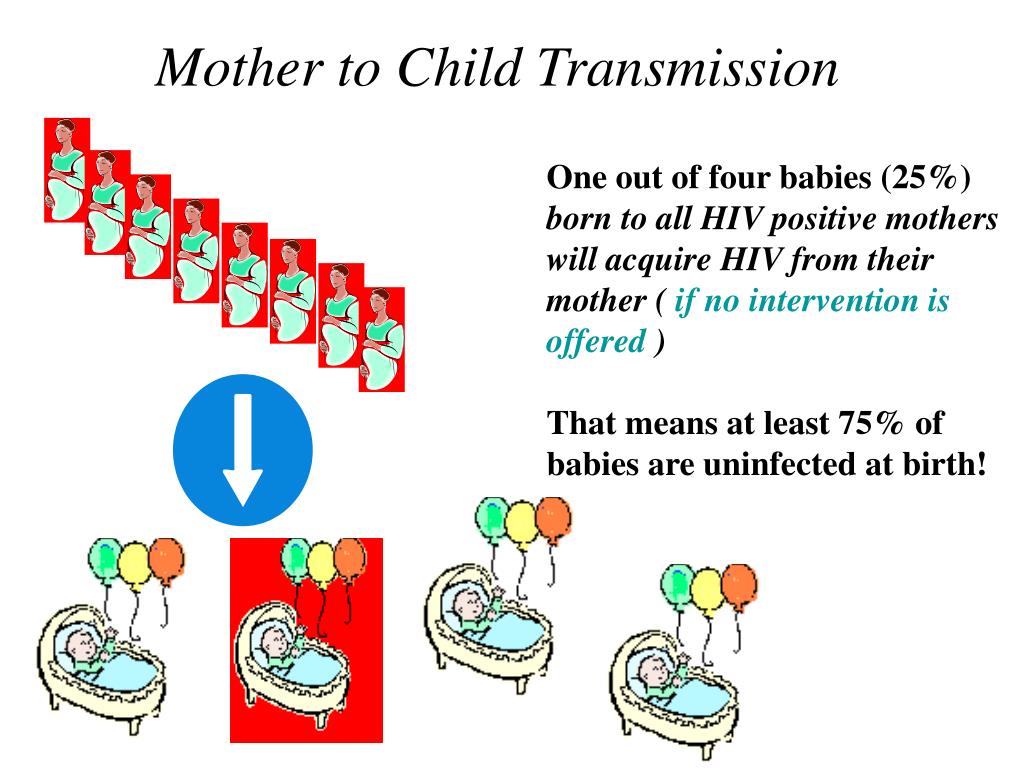 Mother to Child Transmission

One out of four babies (25%) born to all HIV positive mothers will acquire HIV from their mother ( if no intervention is offered )

That means at least 75% of babies are uninfected at birth!